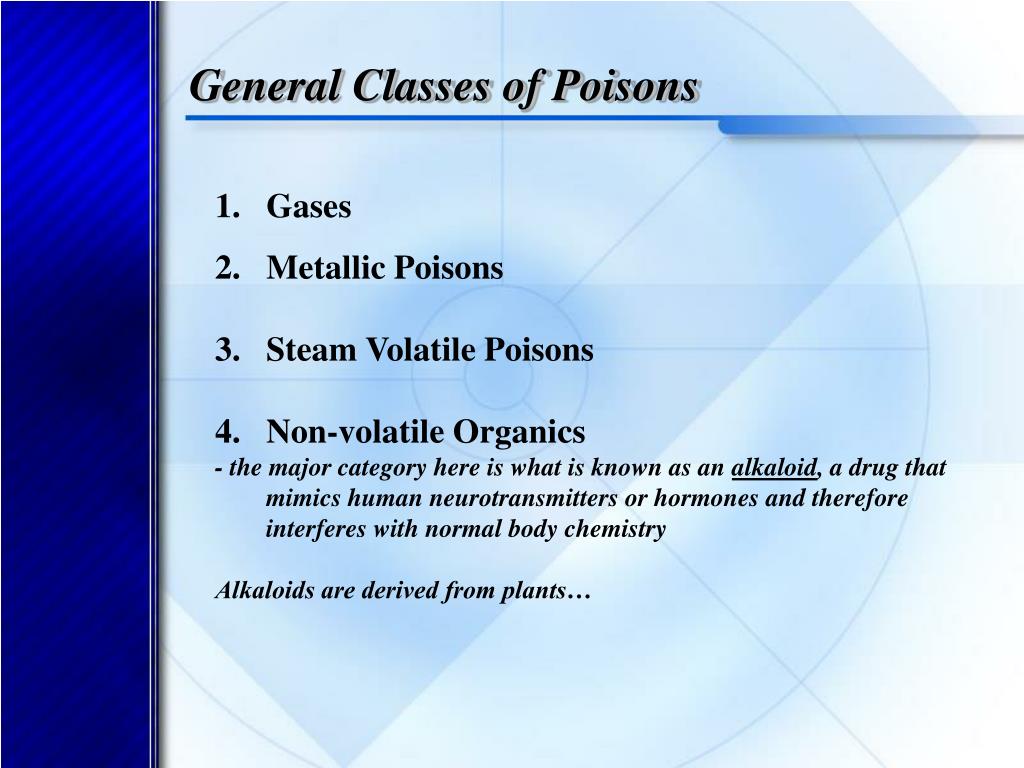 General Classes of Poisons

1. Gases
2. Metallic Poisons

3. Steam Volatile Poisons

4. Non-volatile Organics
- the major category here is what is known as an alkaloid, a drug that mimics human neurotransmitters or hormones and therefore interferes with normal body chemistry

Alkaloids are derived from plants…